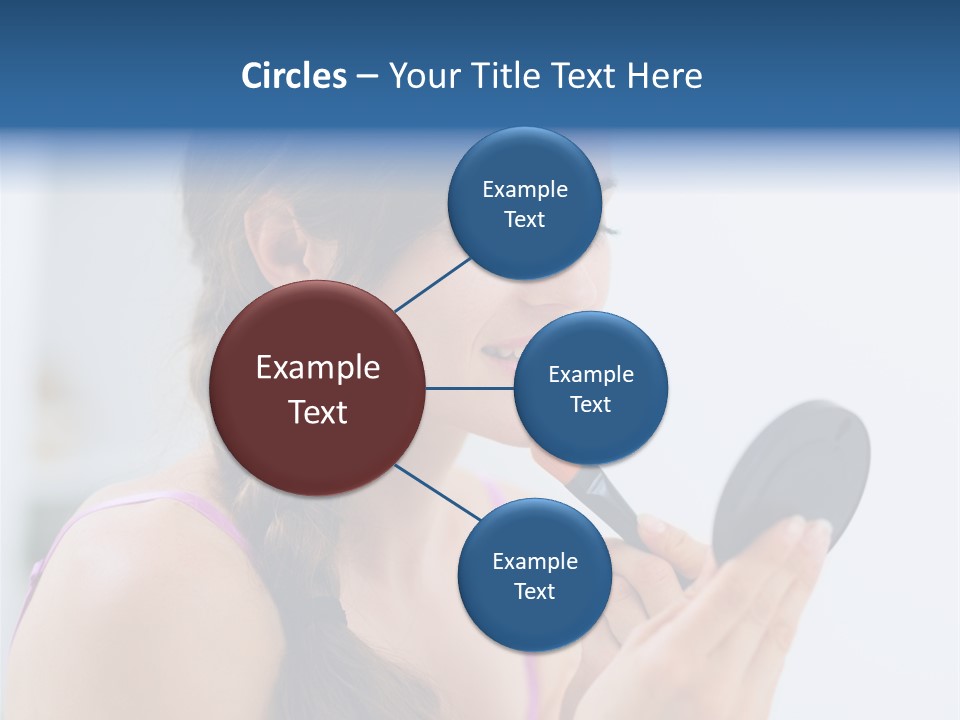 Circles – Your Title Text Here

Example Text

Example Text

Example Text

Example Text